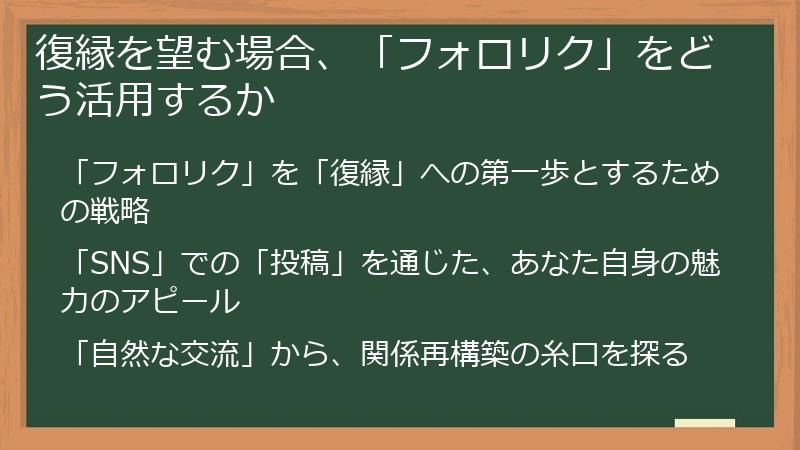 復縁を望む場合、「フォロリク」をどう活用するか

「フォロリク」を「復縁」への第一歩とするための戦略

「SNS」での「投稿」を通じた、あなた自身の魅力のアピール

「自然な交流」から、関係再構築の糸口を探る